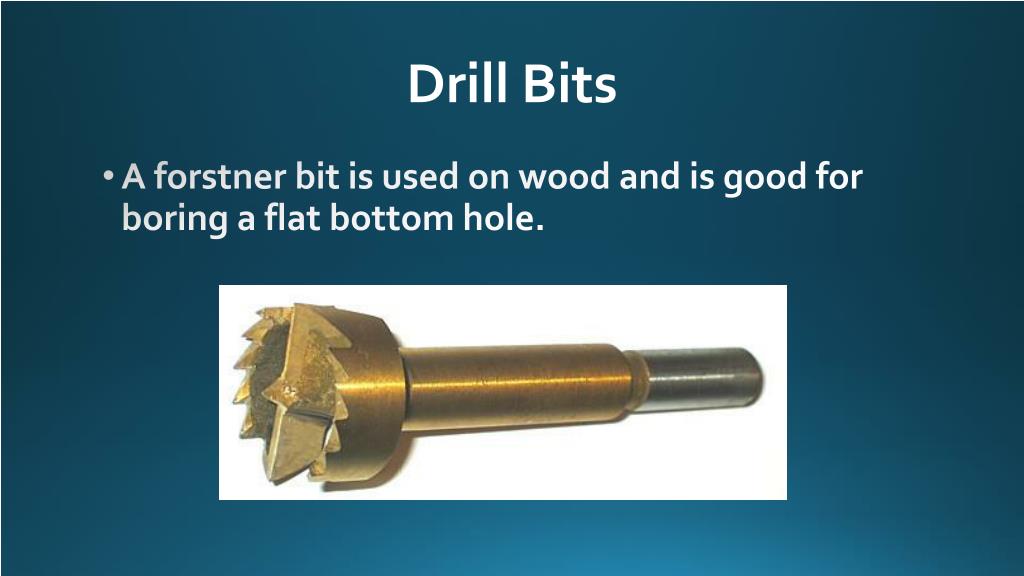 Drill Bits

• A forstner bit is used on wood and is good for boring a flat bottom hole.